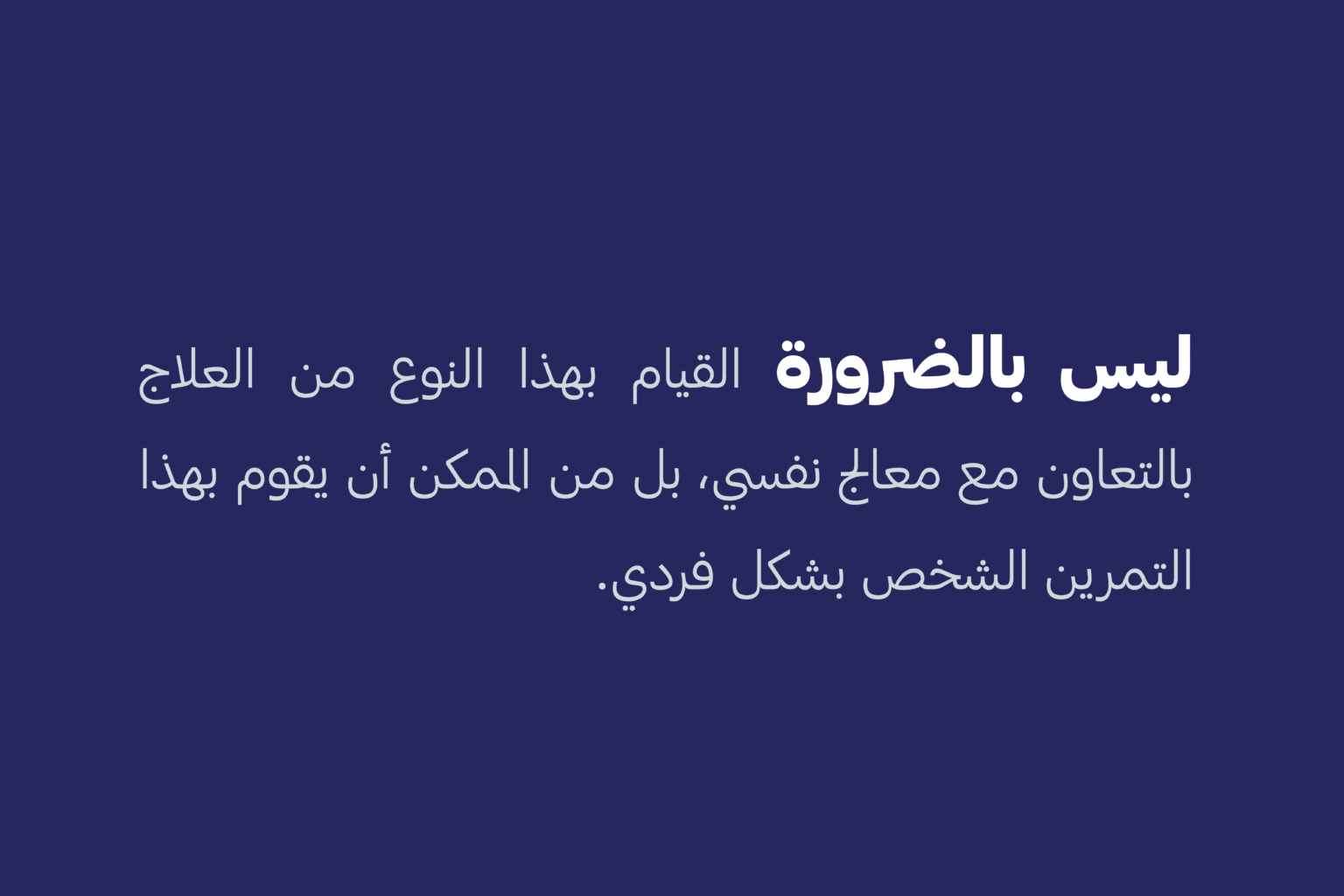 ليس بالضرورة القيام بهذا النوع من العلاج بالتعاون مع معالج نفسي، بل من الممكن أن يقوم بهذا التمرين الشخص بشكل فردي.